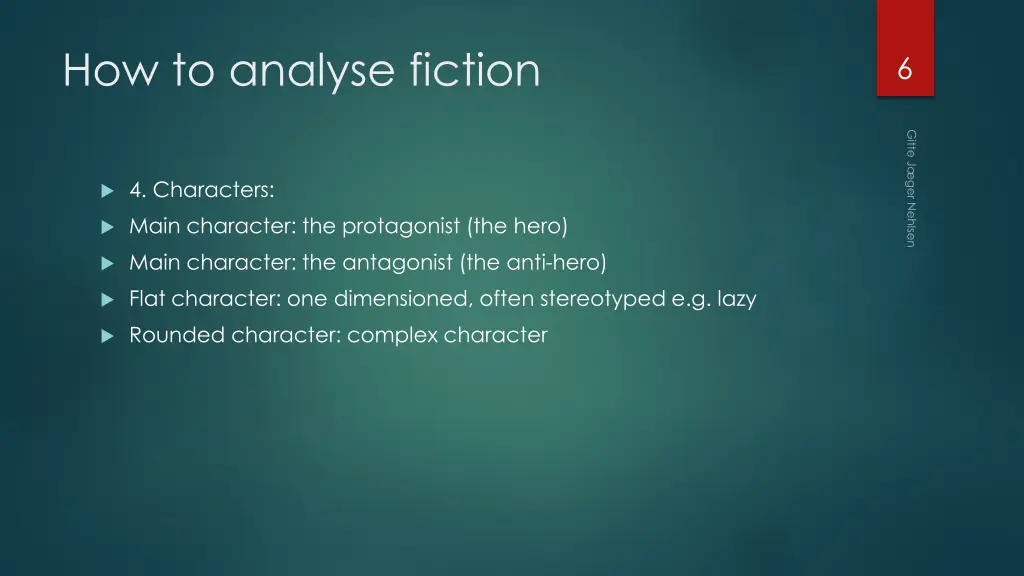 How to analyse fiction

6

Gitte Jæger Nehlsen

4. Characters:

Main character: the protagonist (the hero)

Main character: the antagonist (the anti-hero)

Flat character: one dimensioned, often stereotyped e.g. lazy

Rounded character: complex character